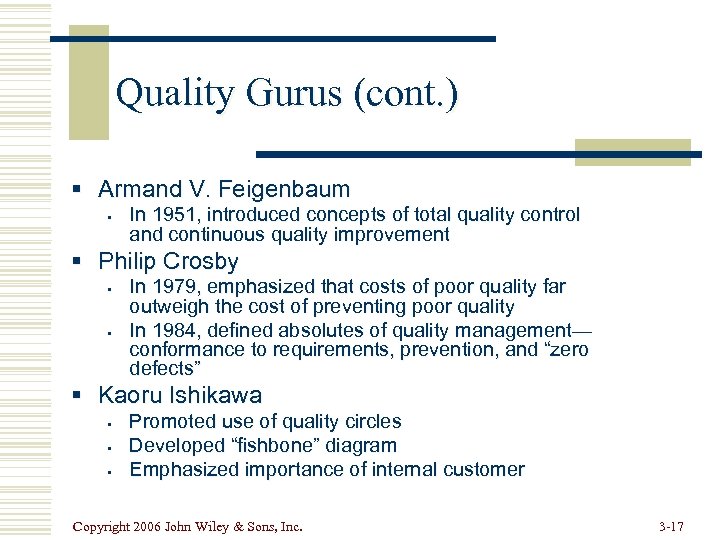 Quality Gurus (cont.)

▪ Armand V. Feigenbaum
  ▪ In 1951, introduced concepts of total quality control and continuous quality improvement
▪ Philip Crosby
  ▪ In 1979, emphasized that costs of poor quality far outweigh the cost of preventing poor quality
  ▪ In 1984, defined absolutes of quality management—conformance to requirements, prevention, and "zero defects"
▪ Kaoru Ishikawa
  ▪ Promoted use of quality circles
  ▪ Developed "fishbone" diagram
  ▪ Emphasized importance of internal customer

Copyright 2006 John Wiley & Sons, Inc.

3-17